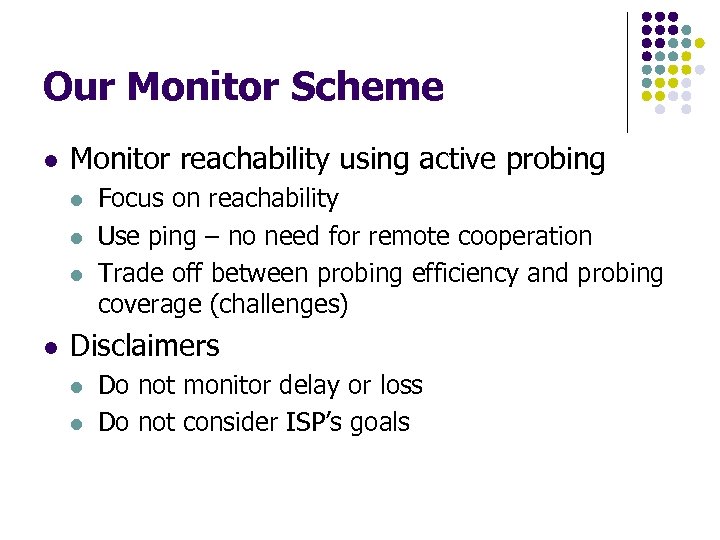 Our Monitor Scheme

- Monitor reachability using active probing
  - Focus on reachability
  - Use ping – no need for remote cooperation
  - Trade off between probing efficiency and probing coverage (challenges)
- Disclaimers
  - Do not monitor delay or loss
  - Do not consider ISP's goals